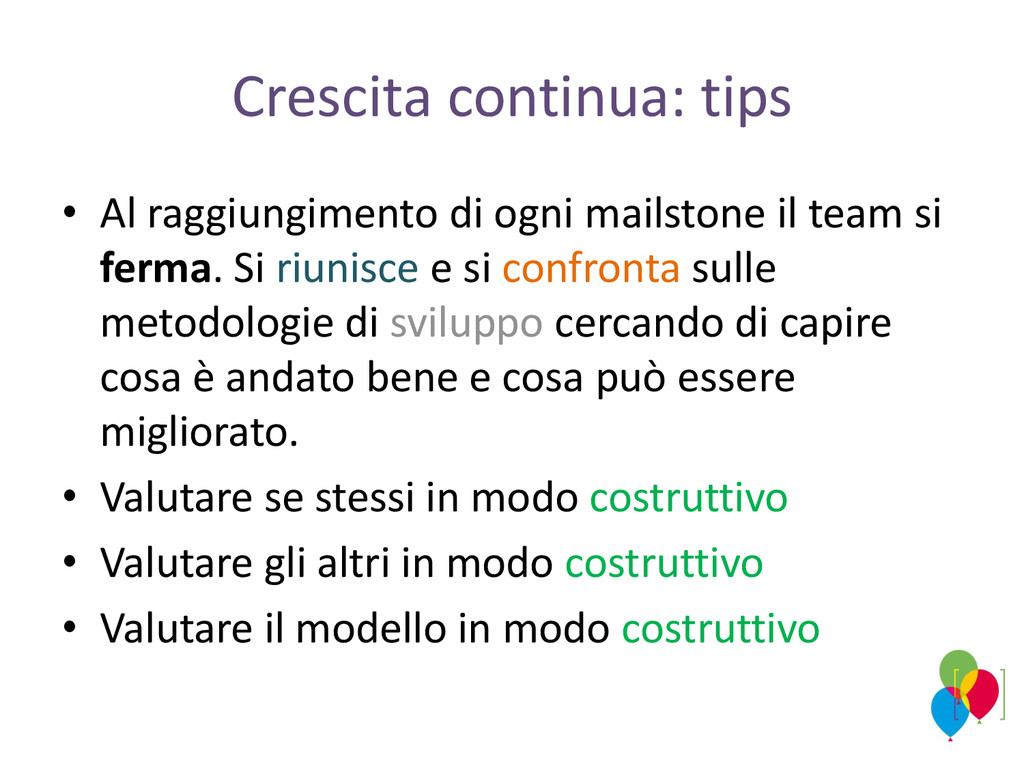 Crescita continua: tips

• Al raggiungimento di ogni mailstone il team si ferma. Si riunisce e si confronta sulle metodologie di sviluppo cercando di capire cosa è andato bene e cosa può essere migliorato.
• Valutare se stessi in modo costruttivo
• Valutare gli altri in modo costruttivo
• Valutare il modello in modo costruttivo